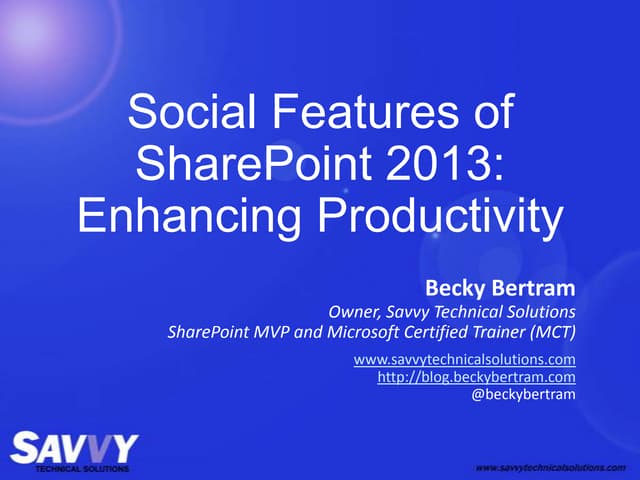 Social Features of SharePoint 2013: Enhancing Productivity

Becky Bertram
Owner, Savvy Technical Solutions
SharePoint MVP and Microsoft Certified Trainer (MCT)

www.savvytechnicalsolutions.com
http://blog.beckybertram.com
@beckybertram

SAVVY
TECHNICAL SOLUTIONS

www.savvytechnicalsolutions.com